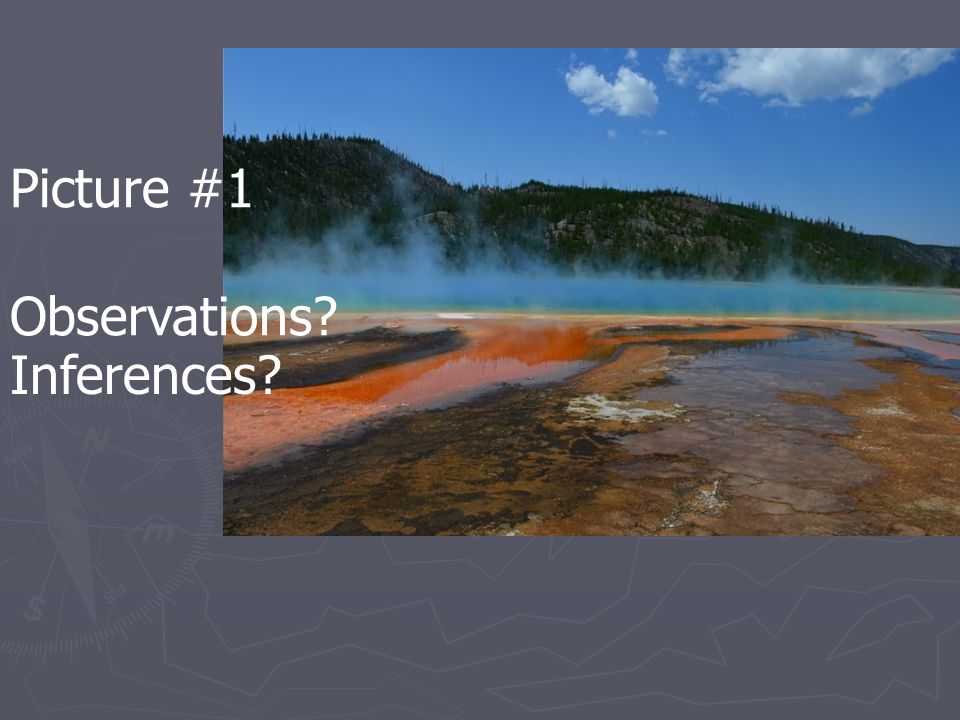 Picture #1

Observations?
Inferences?